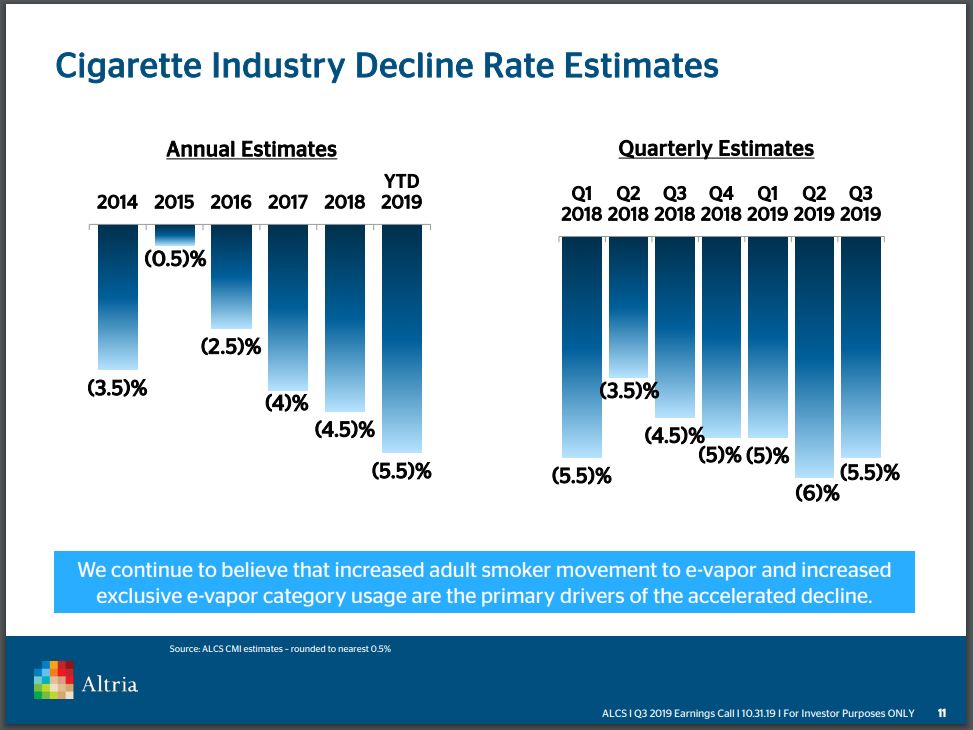 Cigarette Industry Decline Rate Estimates

Annual Estimates

2014 2015 2016 2017 2018 YTD 2019

(3.5)% (0.5)% (2.5)% (4)% (4.5)% (5.5)%

Quarterly Estimates

Q1 2018 Q2 2018 Q3 2018 Q4 2018 Q1 2019 Q2 2019 Q3 2019

(5.5)% (3.5)% (4.5)% (5)% (5)% (6)% (5.5)%

We continue to believe that increased adult smoker movement to e-vapor and increased exclusive e-vapor category usage are the primary drivers of the accelerated decline.

Source: ALCS CMI estimates – rounded to nearest 0.5%

Altria

ALCS I Q3 2019 Earnings Call I 10.31.19 I For Investor Purposes ONLY 11